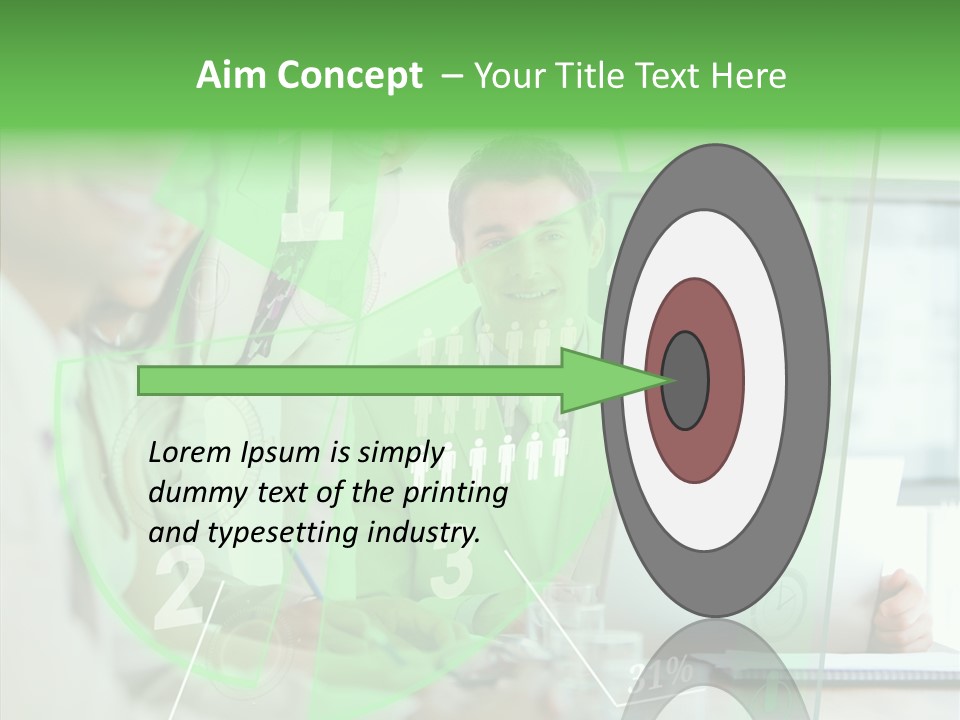 Aim Concept – Your Title Text Here

Lorem Ipsum is simply dummy text of the printing and typesetting industry.

1

2

3

31%